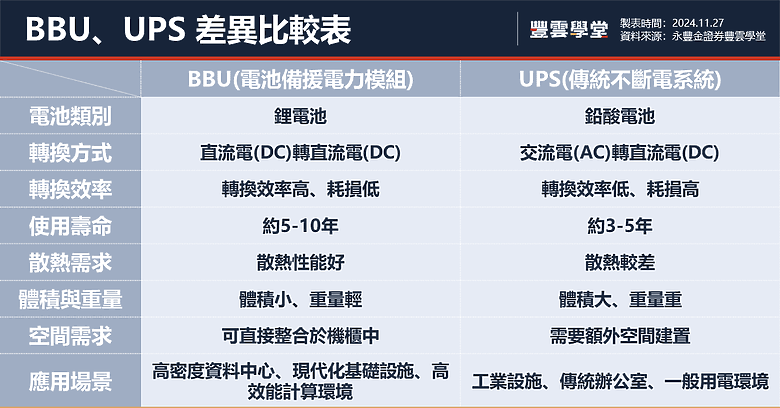 BBU、UPS 差異比較表

豐雲學堂 製表時間：2024.11.27
資料來源：永豐金證券豐雲學堂

| | BBU(電池備援電力模組) | UPS(傳統不斷電系統) |
|---|---|---|
| 電池類別 | 鋰電池 | 鉛酸電池 |
| 轉換方式 | 直流電(DC)轉直流電(DC) | 交流電(AC)轉直流電(DC) |
| 轉換效率 | 轉換效率高、耗損低 | 轉換效率低、耗損高 |
| 使用壽命 | 約5-10年 | 約3-5年 |
| 散熱需求 | 散熱性能好 | 散熱較差 |
| 體積與重量 | 體積小、重量輕 | 體積大、重量重 |
| 空間需求 | 可直接整合於機櫃中 | 需要額外空間建置 |
| 應用場景 | 高密度資料中心、現代化基礎設施、高效能計算環境 | 工業設施、傳統辦公室、一般用電環境 |